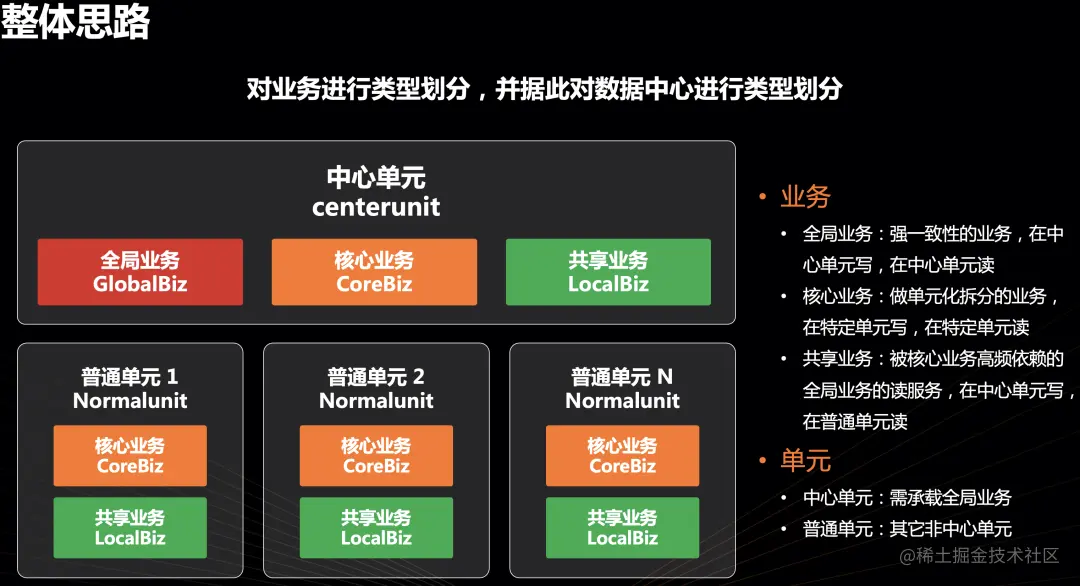 整体思路

对业务进行类型划分，并据此对数据中心进行类型划分

中心单元
centerunit

全局业务
GlobalBiz

核心业务
CoreBiz

共享业务
LocalBiz

普通单元 1
Normalunit

核心业务
CoreBiz

共享业务
LocalBiz

普通单元 2
Normalunit

核心业务
CoreBiz

共享业务
LocalBiz

普通单元 N
Normalunit

核心业务
CoreBiz

共享业务
LocalBiz

• 业务
• 全局业务：强一致性的业务，在中心单元写，在中心单元读
• 核心业务：做单元化拆分的业务，在特定单元写，在特定单元读
• 共享业务：被核心业务高频依赖的全局业务的读服务，在中心单元写，在普通单元读
• 单元
• 中心单元：需承载全局业务
• 普通单元：其它非中心单元

@稀土掘金技术社区